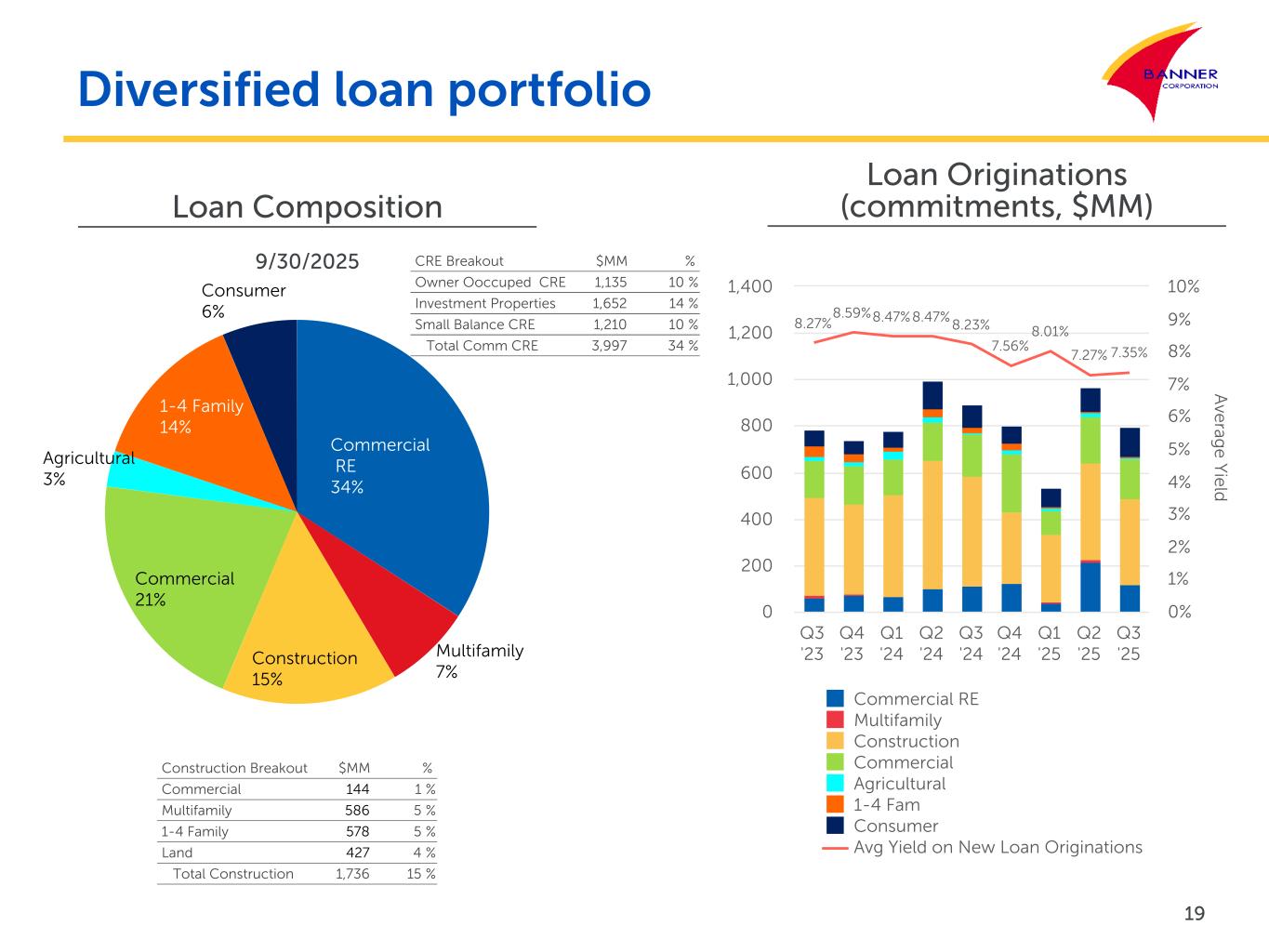 Diversified loan portfolio

BANNER CORPORATION

Loan Composition

9/30/2025

| CRE Breakout | $MM | % |
|---|---|---|
| Owner Ooccuped CRE | 1,135 | 10 % |
| Investment Properties | 1,652 | 14 % |
| Small Balance CRE | 1,210 | 10 % |
| Total Comm CRE | 3,997 | 34 % |

Consumer 6%
1-4 Family 14%
Agricultural 3%
Commercial RE 34%
Commercial 21%
Construction 15%
Multifamily 7%

| Construction Breakout | $MM | % |
|---|---|---|
| Commercial | 144 | 1 % |
| Multifamily | 586 | 5 % |
| 1-4 Family | 578 | 5 % |
| Land | 427 | 4 % |
| Total Construction | 1,736 | 15 % |

Loan Originations (commitments, $MM)

1,400
1,200
1,000
800
600
400
200
0

10%
9%
8%
7%
6%
5%
4%
3%
2%
1%
0%

Average Yield

8.27% 8.59% 8.47% 8.47% 8.23% 7.56% 8.01% 7.27% 7.35%

Q3 '23 Q4 '23 Q1 '24 Q2 '24 Q3 '24 Q4 '24 Q1 '25 Q2 '25 Q3 '25

Commercial RE
Multifamily
Construction
Commercial
Agricultural
1-4 Fam
Consumer
Avg Yield on New Loan Originations

19